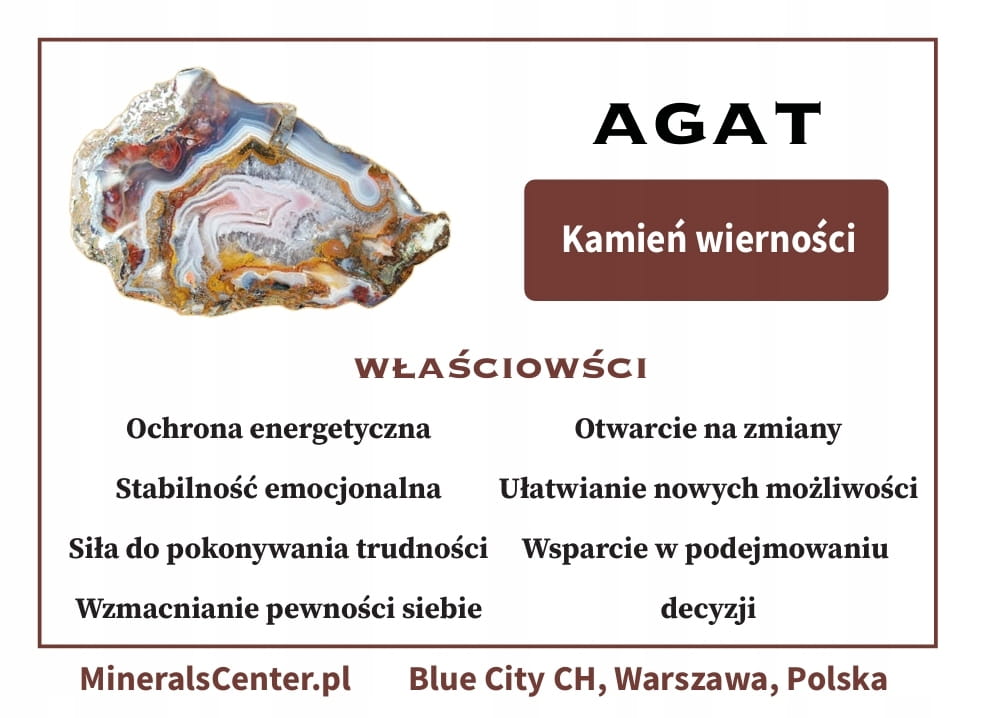 AGAT

Kamień wierności

WŁAŚCIOWŚCI

Ochrona energetyczna

Stabilność emocjonalna

Siła do pokonywania trudności

Wzmacnianie pewności siebie

Otwarcie na zmiany

Ułatwianie nowych możliwości

Wsparcie w podejmowaniu decyzji

MineralsCenter.pl Blue City CH, Warszawa, Polska